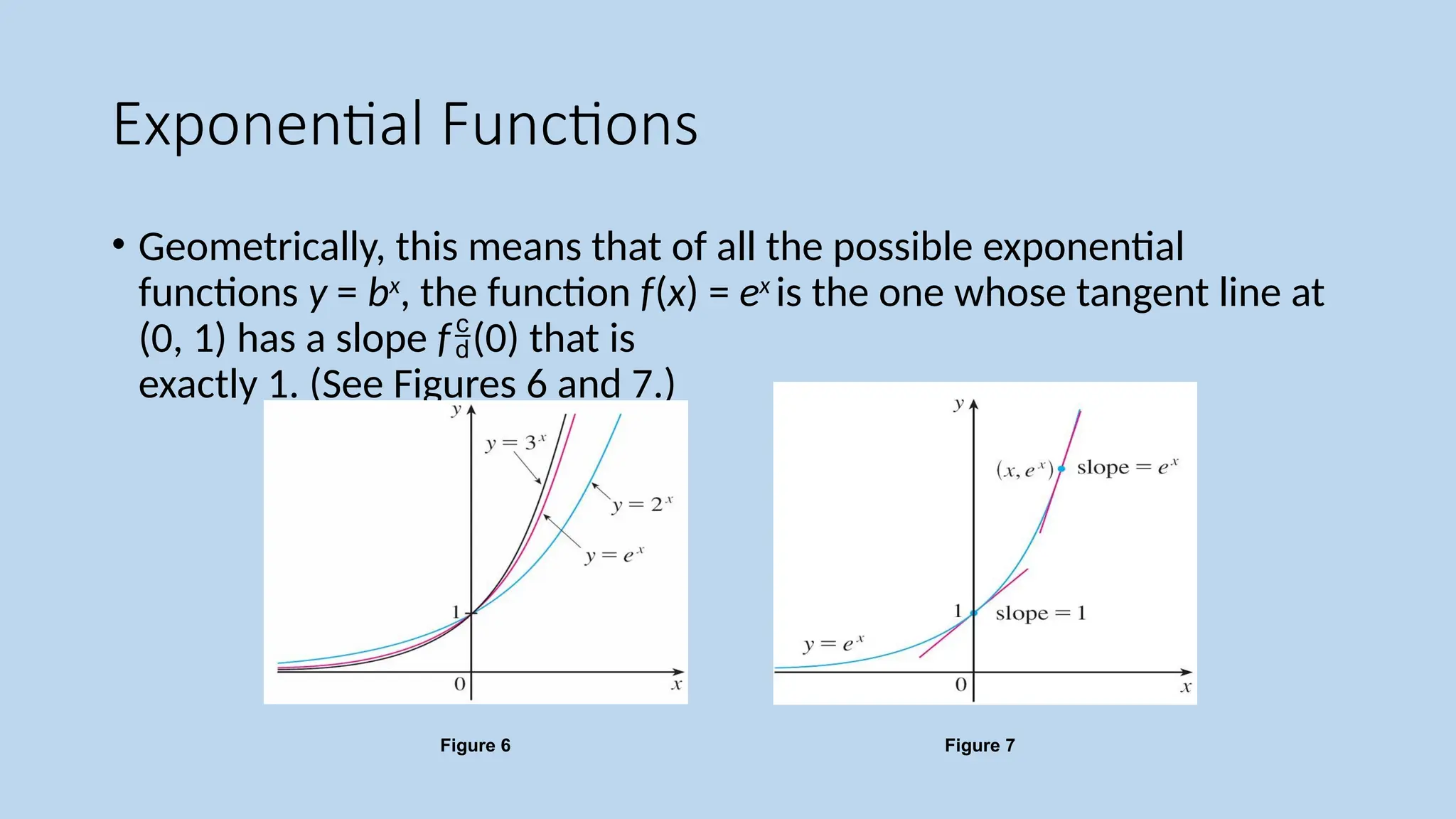 Exponential Functions

• Geometrically, this means that of all the possible exponential functions $y = b^x$, the function $f(x) = e^x$ is the one whose tangent line at (0, 1) has a slope $f\frac{c}{d}(0)$ that is exactly 1. (See Figures 6 and 7.)

$y$
$y = 3^x$
$y = 2^x$
$y = e^x$
1
0
$x$

Figure 6

$y$
$(x, e^x)$
slope $= e^x$
1
slope $= 1$
$y = e^x$
0
$x$

Figure 7